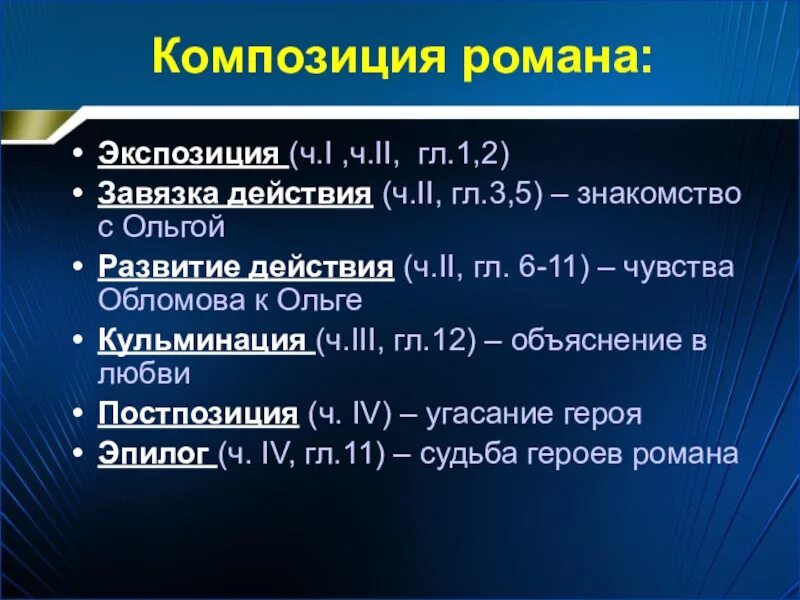 Композиция романа:

• Экспозиция (ч.I ,ч.II, гл.1,2)
• Завязка действия (ч.II, гл.3,5) – знакомство с Ольгой
• Развитие действия (ч.II, гл. 6-11) – чувства Обломова к Ольге
• Кульминация (ч.III, гл.12) – объяснение в любви
• Постпозиция (ч. IV) – угасание героя
• Эпилог (ч. IV, гл.11) – судьба героев романа